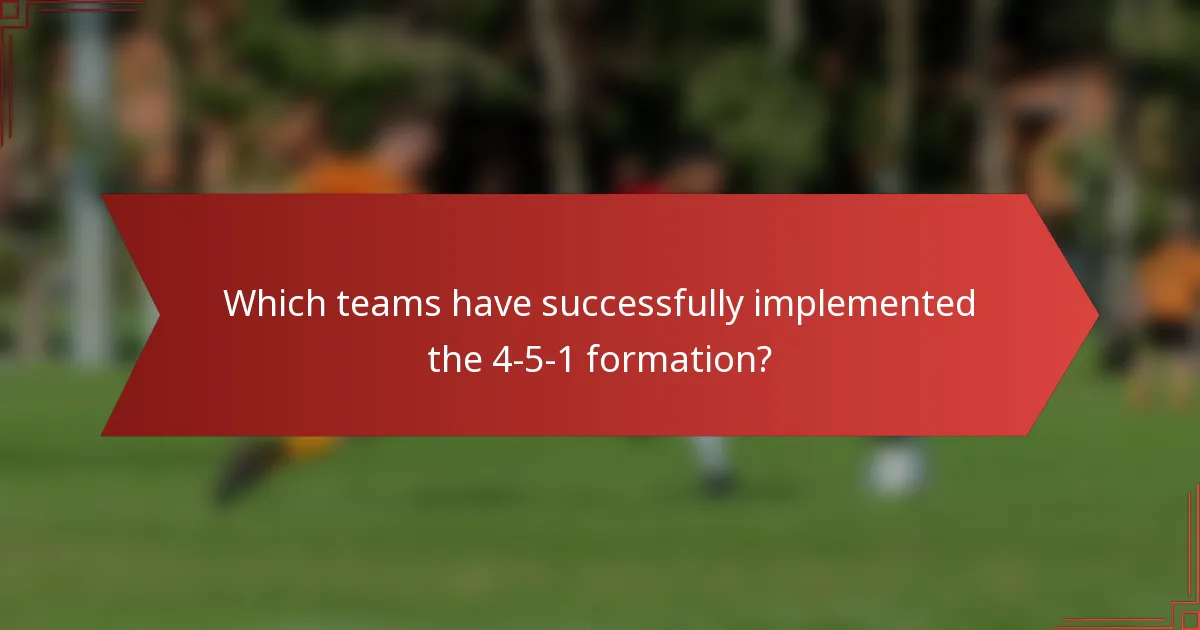 Which teams have successfully implemented the 4-5-1 formation?